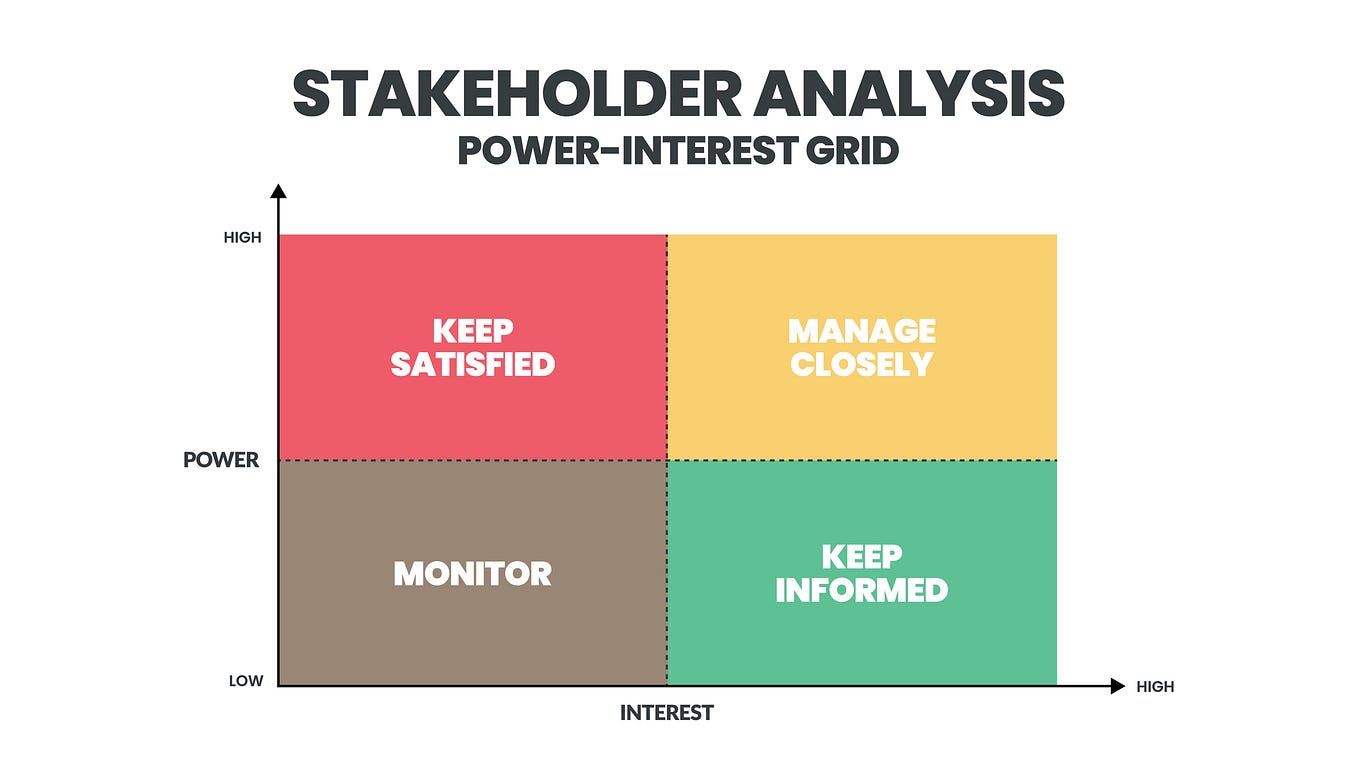 STAKEHOLDER ANALYSIS
POWER-INTEREST GRID

HIGH

KEEP SATISFIED

MANAGE CLOSELY

POWER

MONITOR

KEEP INFORMED

LOW

HIGH

INTEREST